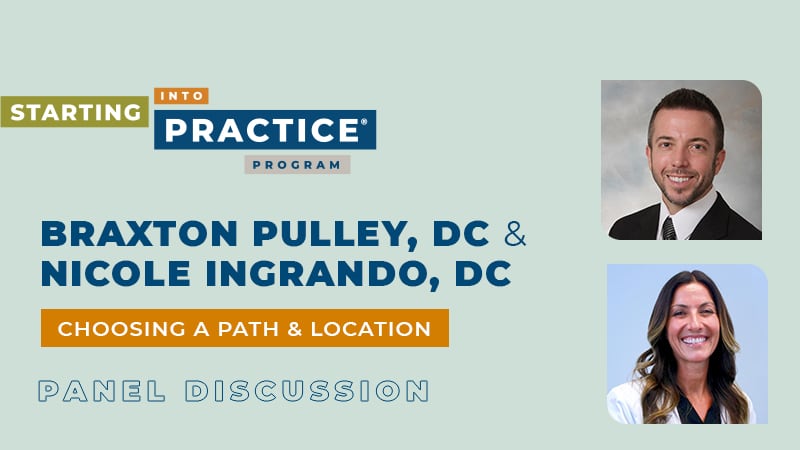 STARTING INTO PRACTICE® PROGRAM

BRAXTON PULLEY, DC & NICOLE INGRANDO, DC

CHOOSING A PATH & LOCATION

PANEL DISCUSSION